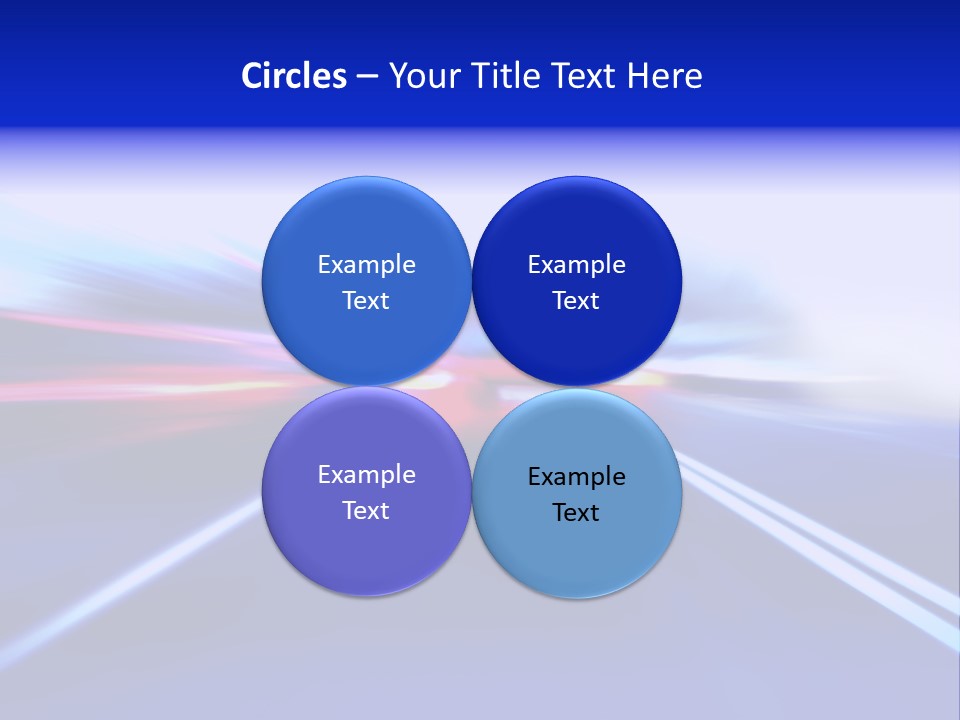 Circles – Your Title Text Here

Example Text

Example Text

Example Text

Example Text